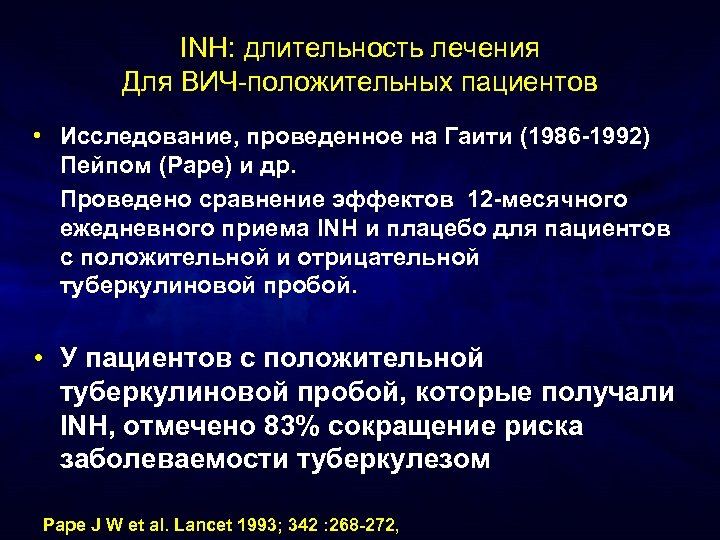 INH: длительность лечения
Для ВИЧ-положительных пациентов

• Исследование, проведенное на Гаити (1986-1992) Пейпом (Pape) и др.

Проведено сравнение эффектов 12-месячного ежедневного приема INH и плацебо для пациентов с положительной и отрицательной туберкулиновой пробой.

• У пациентов с положительной туберкулиновой пробой, которые получали INH, отмечено 83% сокращение риска заболеваемости туберкулезом

Pape J W et al. Lancet 1993; 342 :268-272,